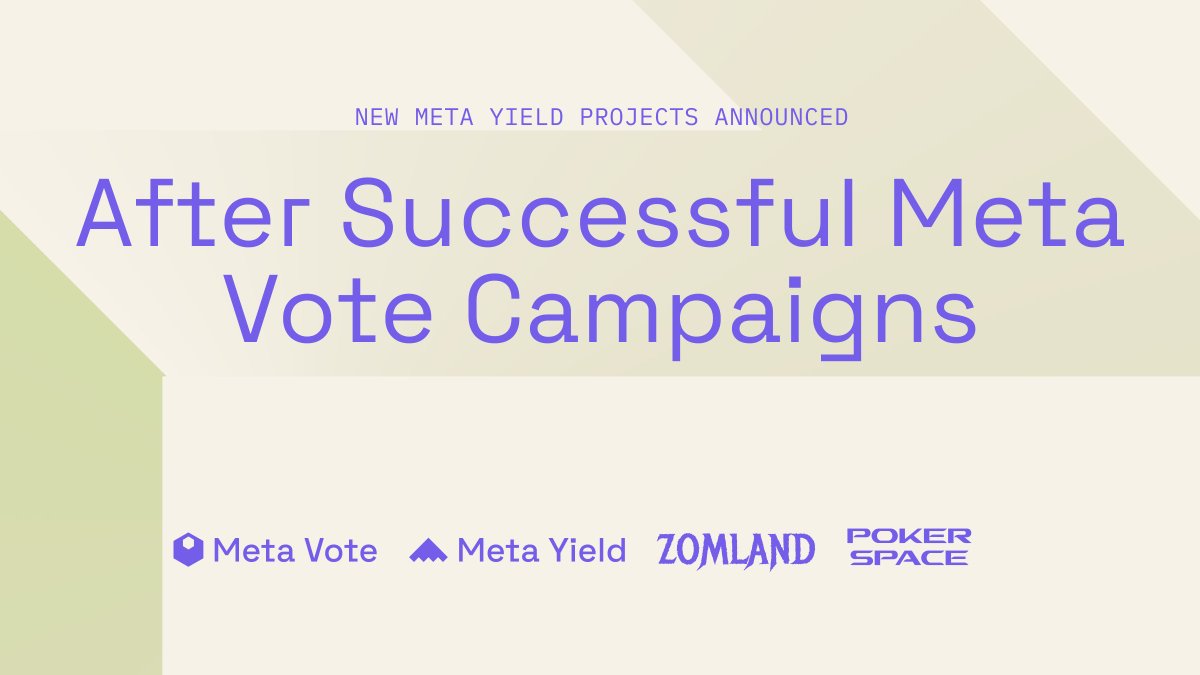 NEW META YIELD PROJECTS ANNOUNCED

After Successful Meta Vote Campaigns

Meta Vote Meta Yield ZOMLAND POKER SPACE